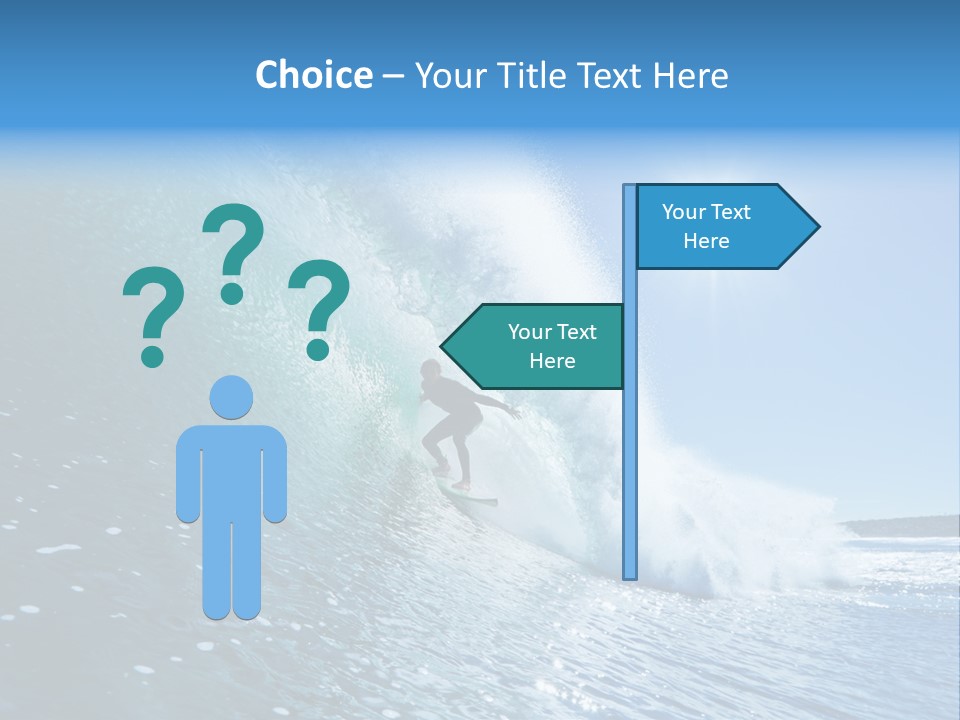 Choice – Your Title Text Here

? ? ?

Your Text Here

Your Text Here